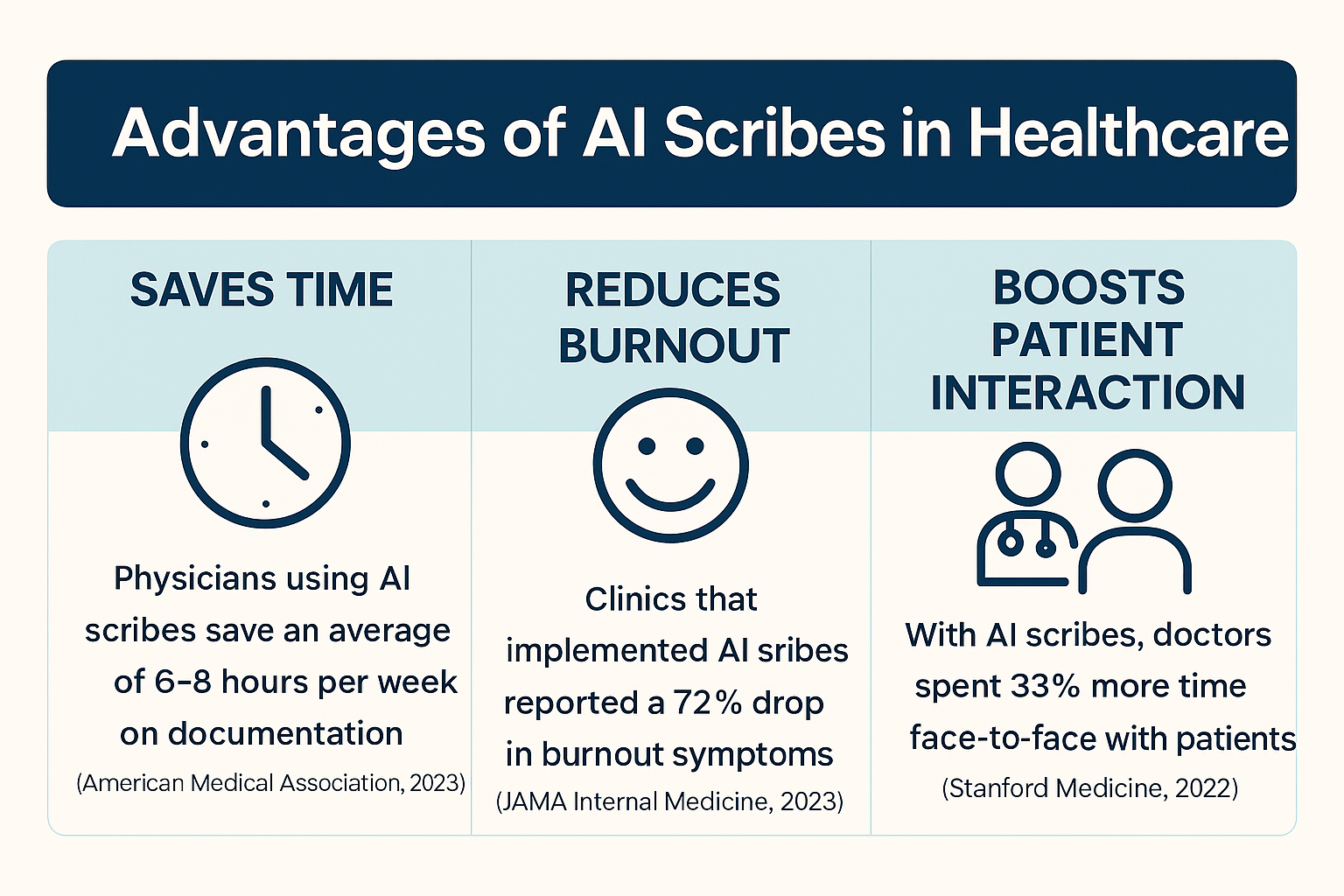 Advantages of AI Scribes in Healthcare

SAVES TIME

Physicians using AI scribes save an average of 6–8 hours per week on documentation

(American Medical Association, 2023)

REDUCES BURNOUT

Clinics that implemented AI sribes reported a 72% drop in burnout symptoms

(JAMA Internal Medicine, 2023)

BOOSTS PATIENT INTERACTION

With AI scribes, doctors spent 33% more time face-to-face with patients

(Stanford Medicine, 2022)